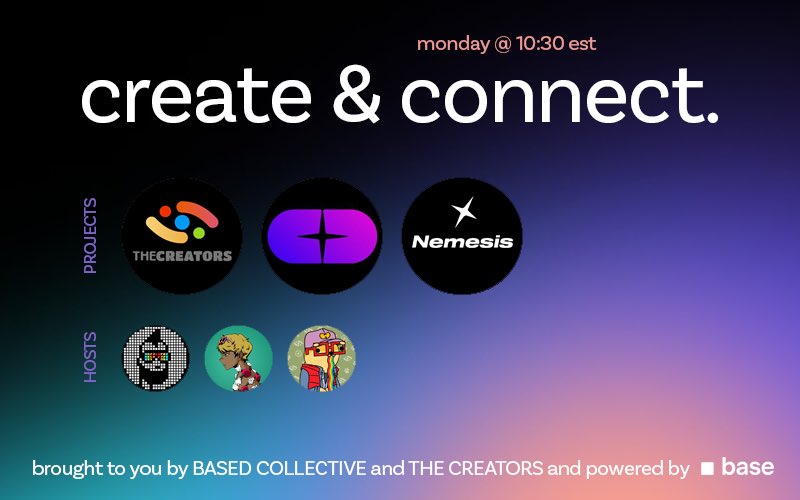 monday @ 10:30 est

create & connect.

PROJECTS

THECREATORS

Nemesis

HOSTS

brought to you by BASED COLLECTIVE and THE CREATORS and powered by base